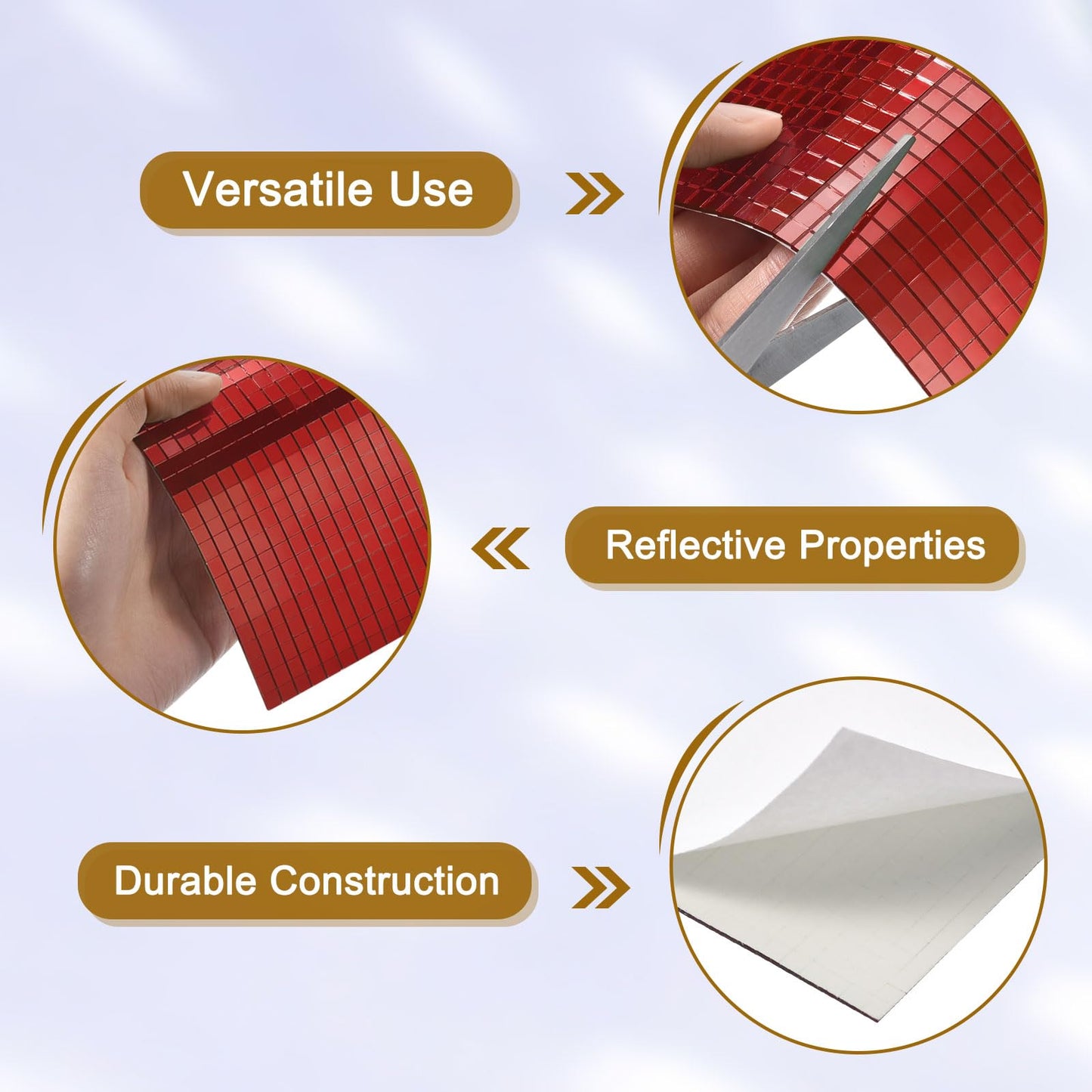 Versatile Use

Reflective Properties

Durable Construction